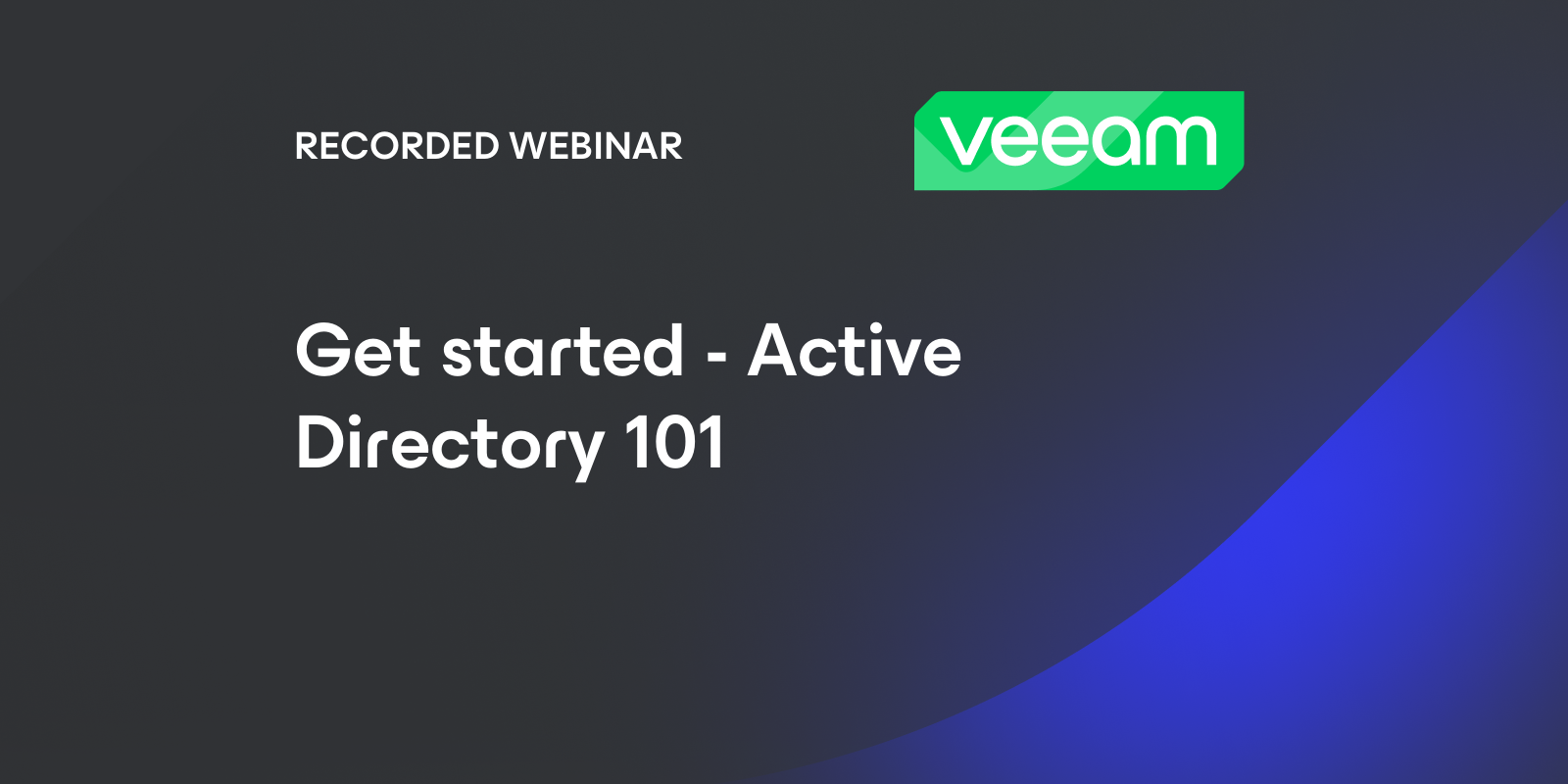 RECORDED WEBINAR

veeam

Get started - Active Directory 101